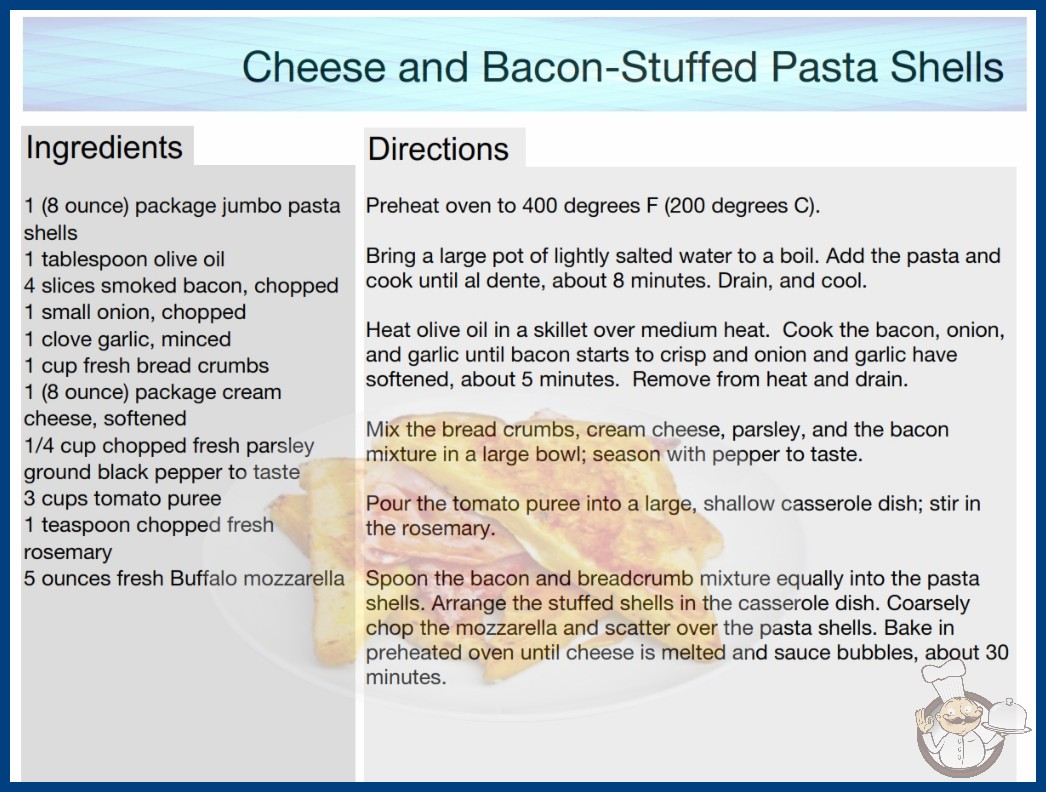 Cheese and Bacon-Stuffed Pasta Shells

Ingredients

1 (8 ounce) package jumbo pasta shells
1 tablespoon olive oil
4 slices smoked bacon, chopped
1 small onion, chopped
1 clove garlic, minced
1 cup fresh bread crumbs
1 (8 ounce) package cream cheese, softened
1/4 cup chopped fresh parsley
ground black pepper to taste
3 cups tomato puree
1 teaspoon chopped fresh rosemary
5 ounces fresh Buffalo mozzarella

Directions

Preheat oven to 400 degrees F (200 degrees C).

Bring a large pot of lightly salted water to a boil. Add the pasta and cook until al dente, about 8 minutes. Drain, and cool.

Heat olive oil in a skillet over medium heat. Cook the bacon, onion, and garlic until bacon starts to crisp and onion and garlic have softened, about 5 minutes. Remove from heat and drain.

Mix the bread crumbs, cream cheese, parsley, and the bacon mixture in a large bowl; season with pepper to taste.

Pour the tomato puree into a large, shallow casserole dish; stir in the rosemary.

Spoon the bacon and breadcrumb mixture equally into the pasta shells. Arrange the stuffed shells in the casserole dish. Coarsely chop the mozzarella and scatter over the pasta shells. Bake in preheated oven until cheese is melted and sauce bubbles, about 30 minutes.